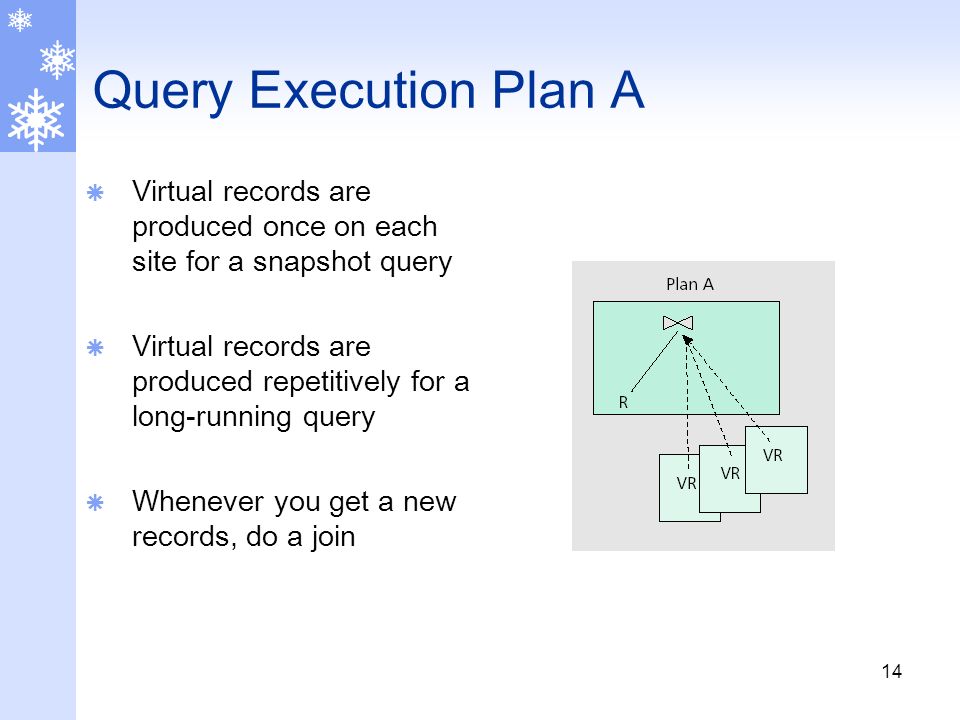 Query Execution Plan A

Virtual records are produced once on each site for a snapshot query

Virtual records are produced repetitively for a long-running query

Whenever you get a new records, do a join

Plan A

$\bowtie$

R

VR

VR

VR

14